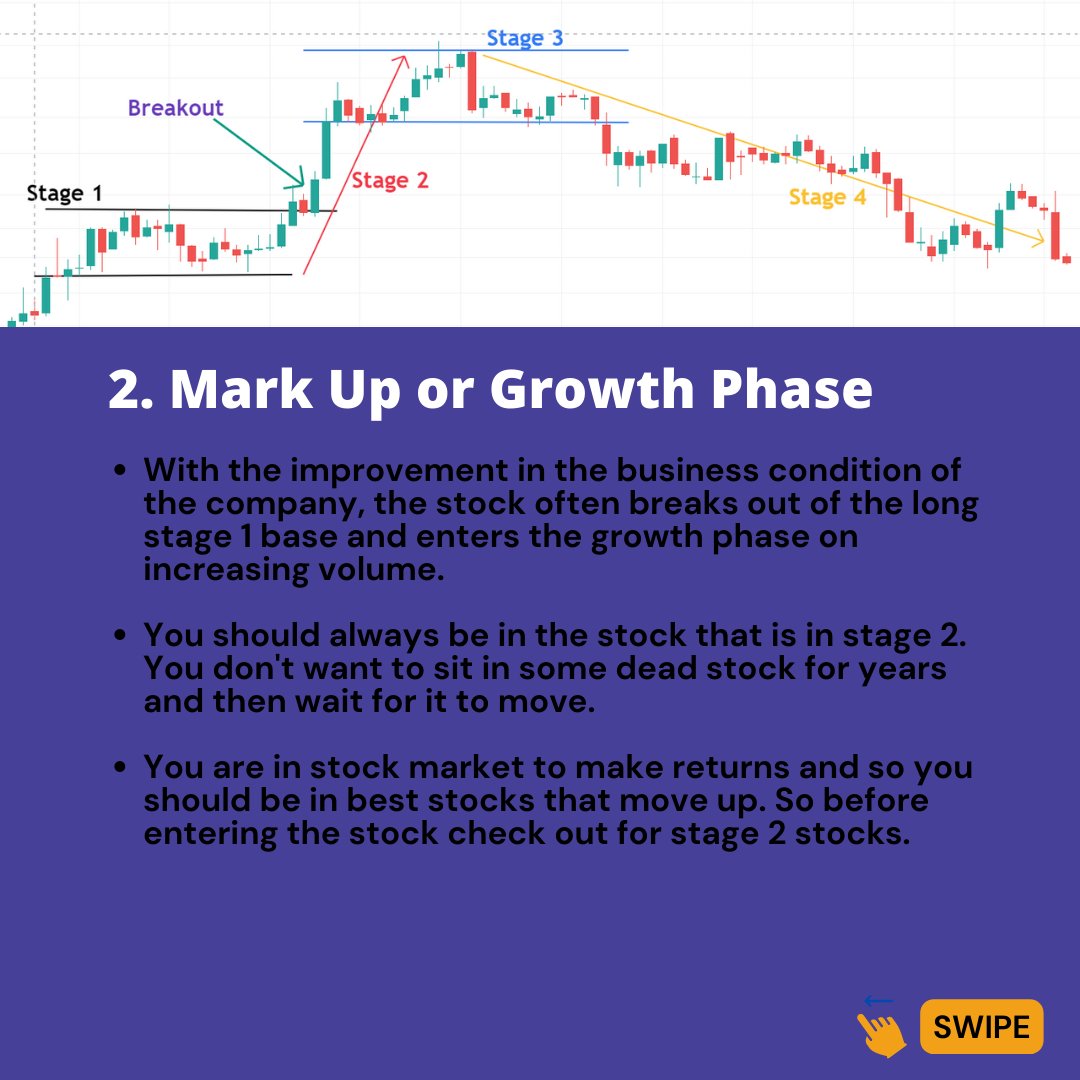 Stage 3

Breakout

Stage 1

Stage 2

Stage 4

2. Mark Up or Growth Phase

• With the improvement in the business condition of the company, the stock often breaks out of the long stage 1 base and enters the growth phase on increasing volume.

• You should always be in the stock that is in stage 2. You don't want to sit in some dead stock for years and then wait for it to move.

• You are in stock market to make returns and so you should be in best stocks that move up. So before entering the stock check out for stage 2 stocks.

SWIPE